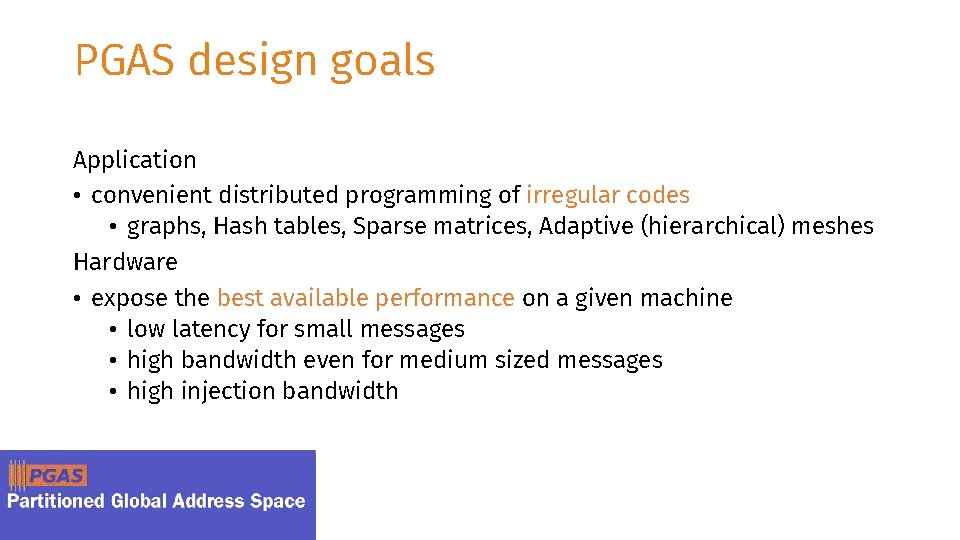 PGAS design goals

Application
• convenient distributed programming of irregular codes
• graphs, Hash tables, Sparse matrices, Adaptive (hierarchical) meshes
Hardware
• expose the best available performance on a given machine
• low latency for small messages
• high bandwidth even for medium sized messages
• high injection bandwidth

PGAS
Partitioned Global Address Space